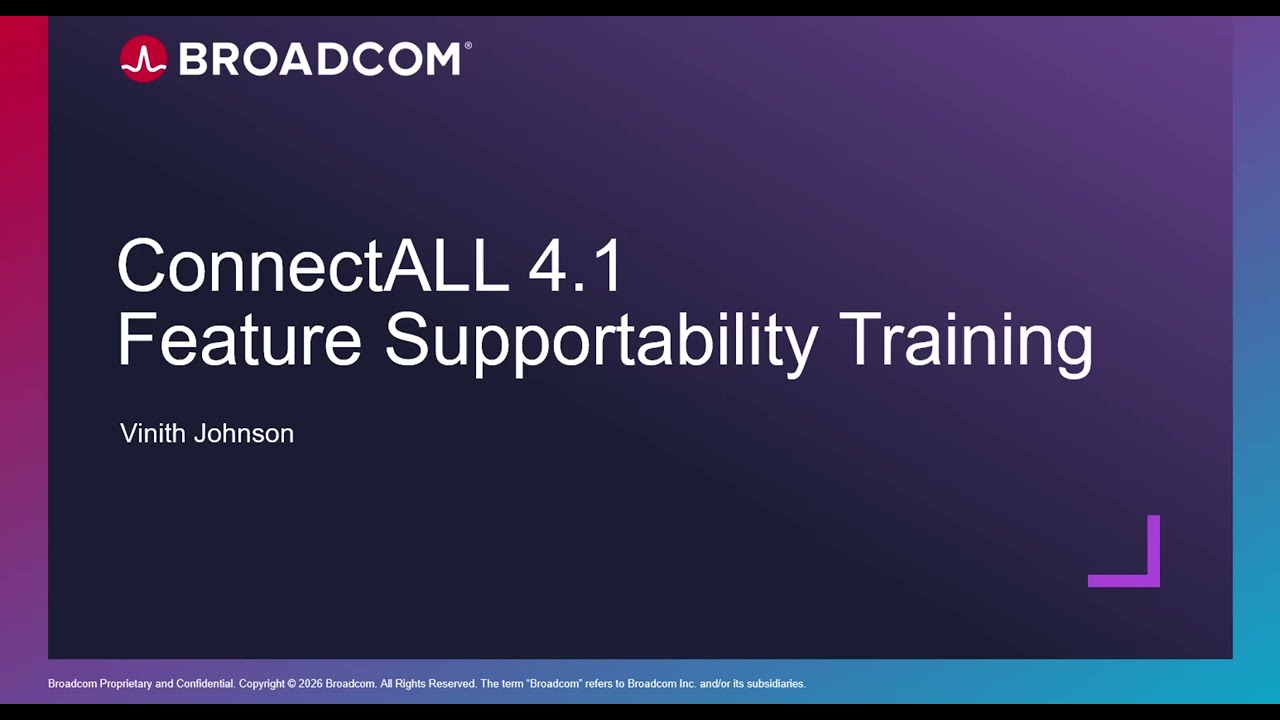 BROADCOM®

ConnectALL 4.1
Feature Supportability Training

Vinith Johnson

Broadcom Proprietary and Confidential. Copyright © 2026 Broadcom. All Rights Reserved. The term "Broadcom" refers to Broadcom Inc. and/or its subsidiaries.